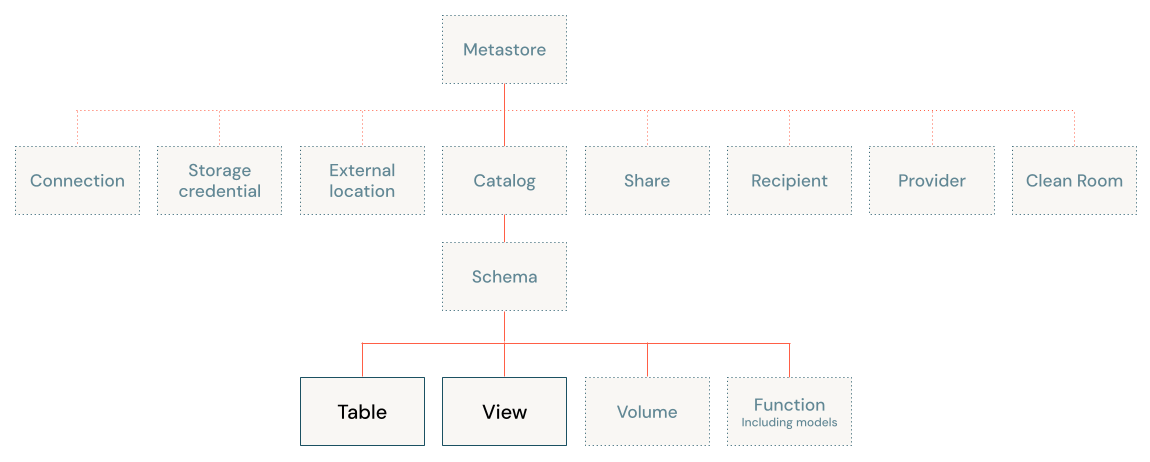 Metastore

Connection

Storage credential

External location

Catalog

Share

Recipient

Provider

Clean Room

Schema

Table

View

Volume

Function
Including models